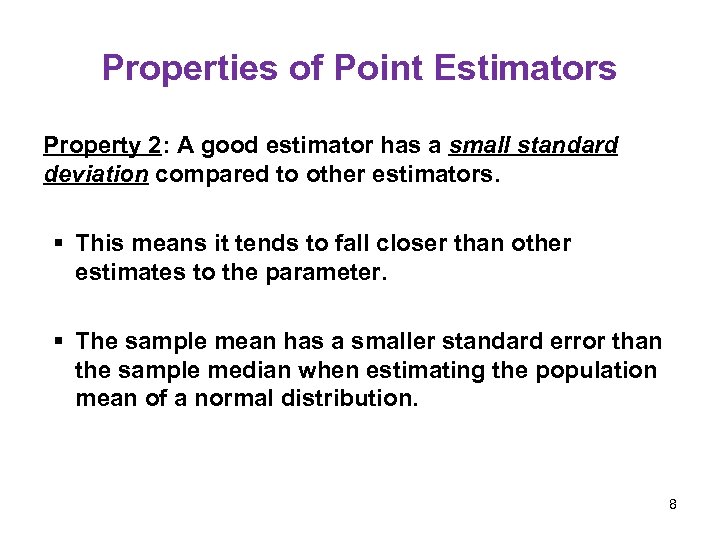 Properties of Point Estimators

Property 2: A good estimator has a small standard deviation compared to other estimators.

▪ This means it tends to fall closer than other estimates to the parameter.

▪ The sample mean has a smaller standard error than the sample median when estimating the population mean of a normal distribution.

8